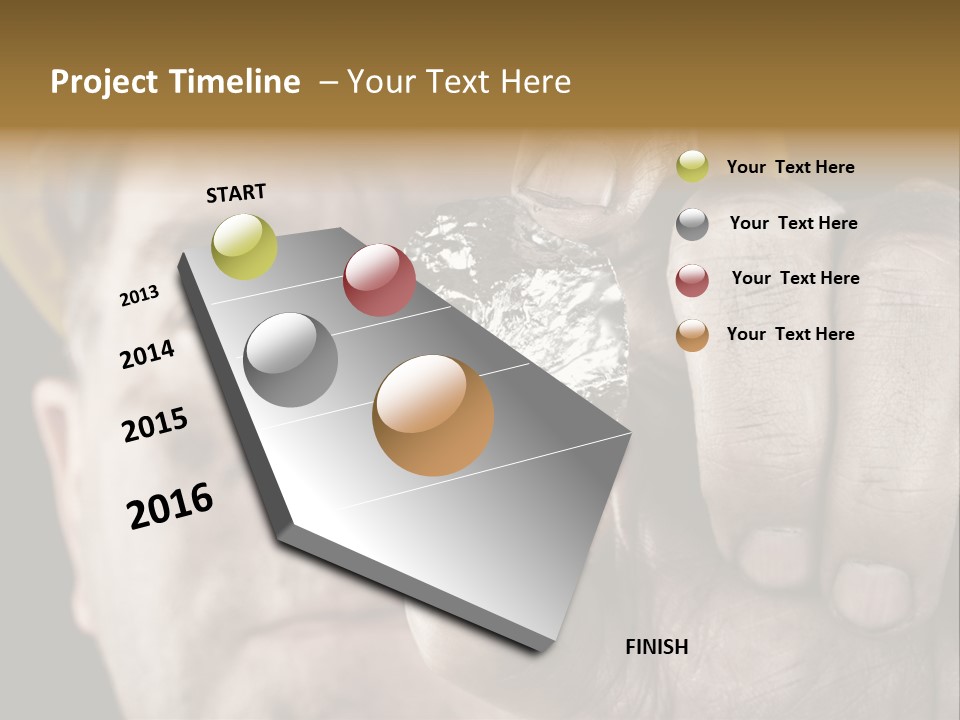 Project Timeline – Your Text Here

START

2013

2014

2015

2016

FINISH

Your Text Here

Your Text Here

Your Text Here

Your Text Here